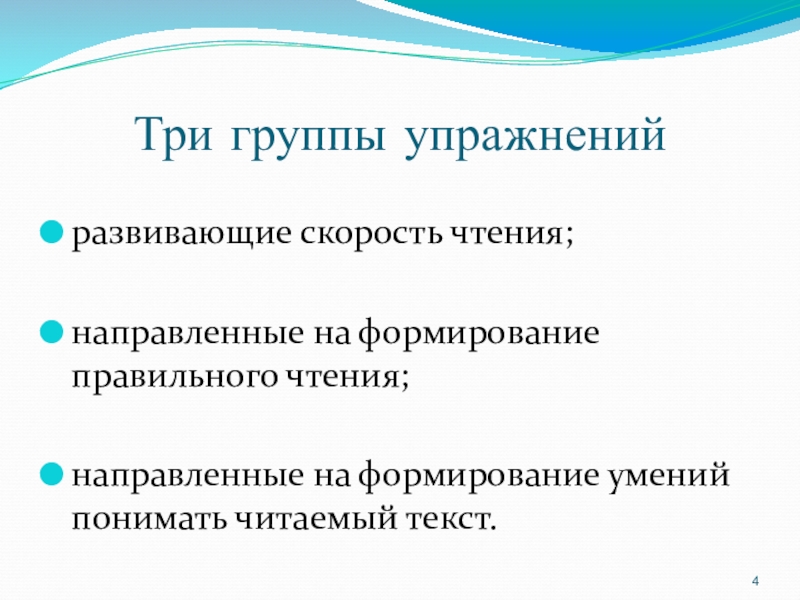 Три группы упражнений

развивающие скорость чтения;

направленные на формирование правильного чтения;

направленные на формирование умений понимать читаемый текст.

4